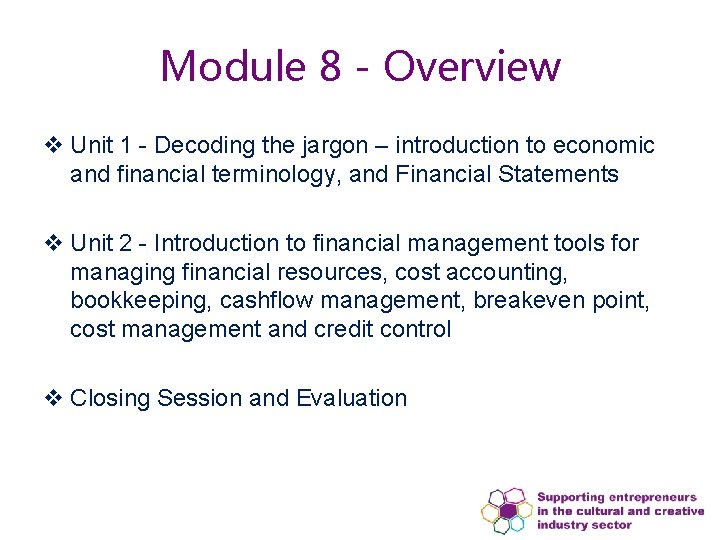 Module 8 - Overview

❖ Unit 1 - Decoding the jargon – introduction to economic and financial terminology, and Financial Statements

❖ Unit 2 - Introduction to financial management tools for managing financial resources, cost accounting, bookkeeping, cashflow management, breakeven point, cost management and credit control

❖ Closing Session and Evaluation

Supporting entrepreneurs in the cultural and creative industry sector